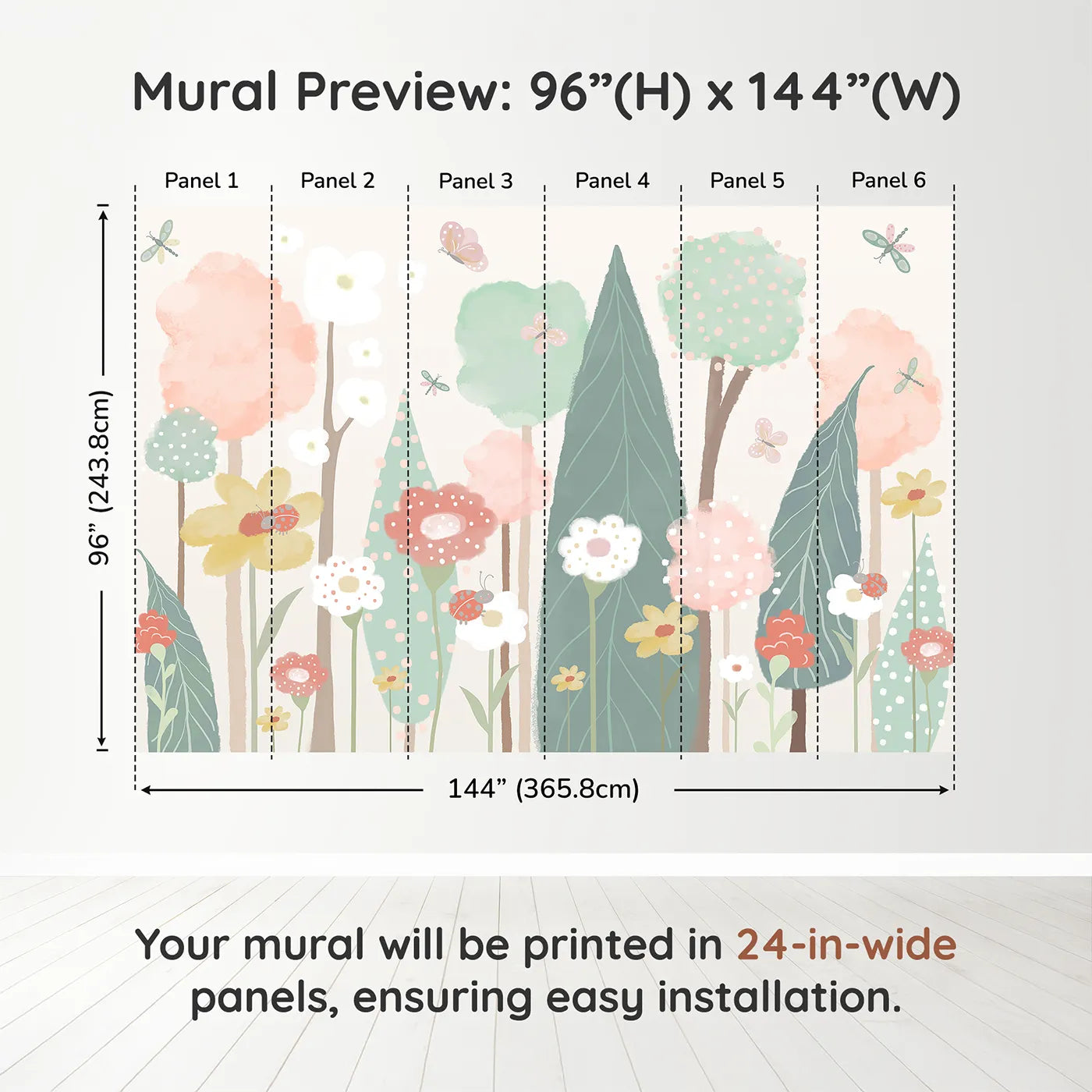 Mural Preview: 96”(H) x 144”(W)

Panel 1 Panel 2 Panel 3 Panel 4 Panel 5 Panel 6

96” (243.8cm)

144” (365.8cm)

Your mural will be printed in 24-in-wide panels, ensuring easy installation.